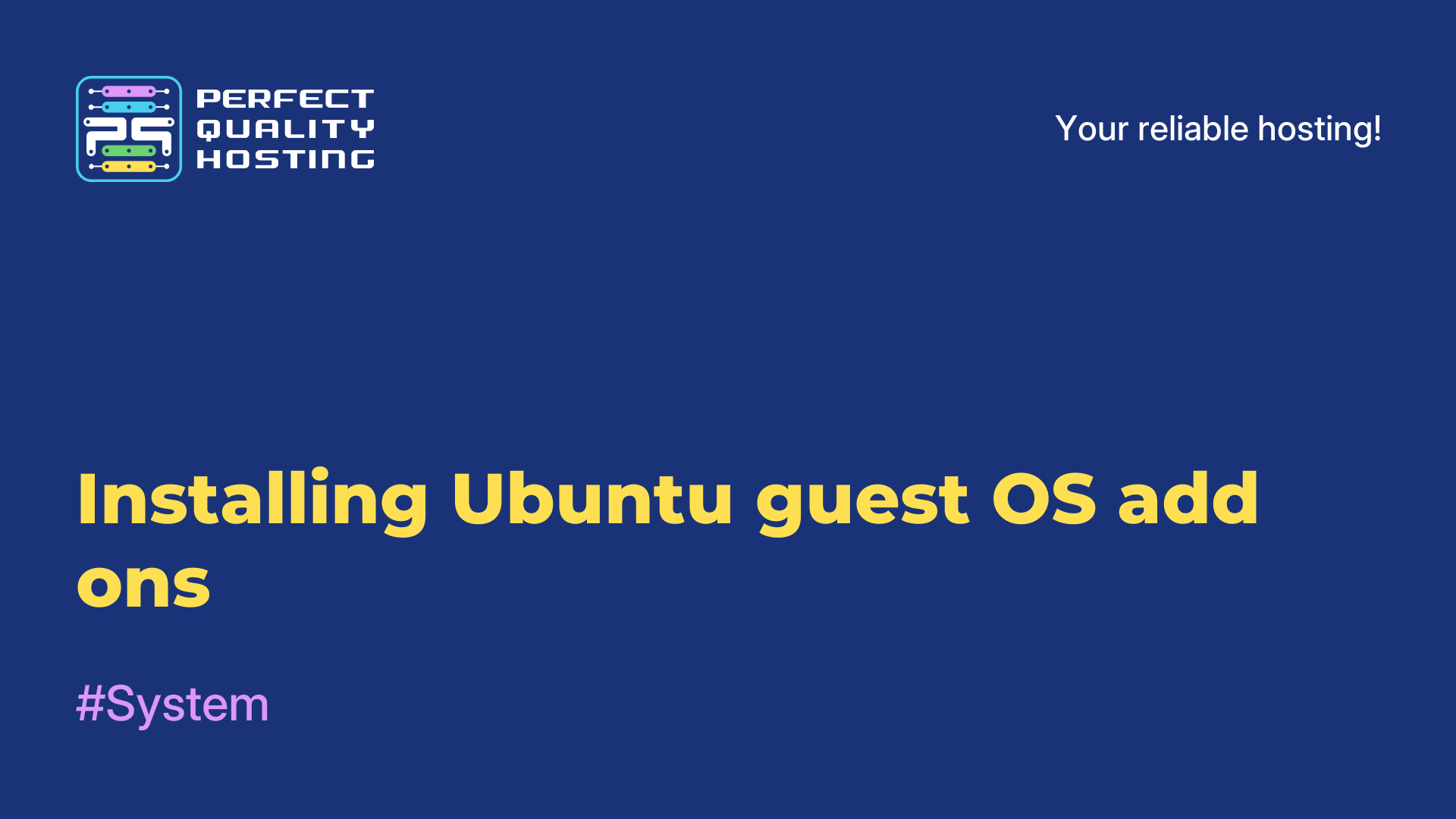 PS
PERFECT QUALITY HOSTING

Your reliable hosting!

Installing Ubuntu guest OS add ons

#System